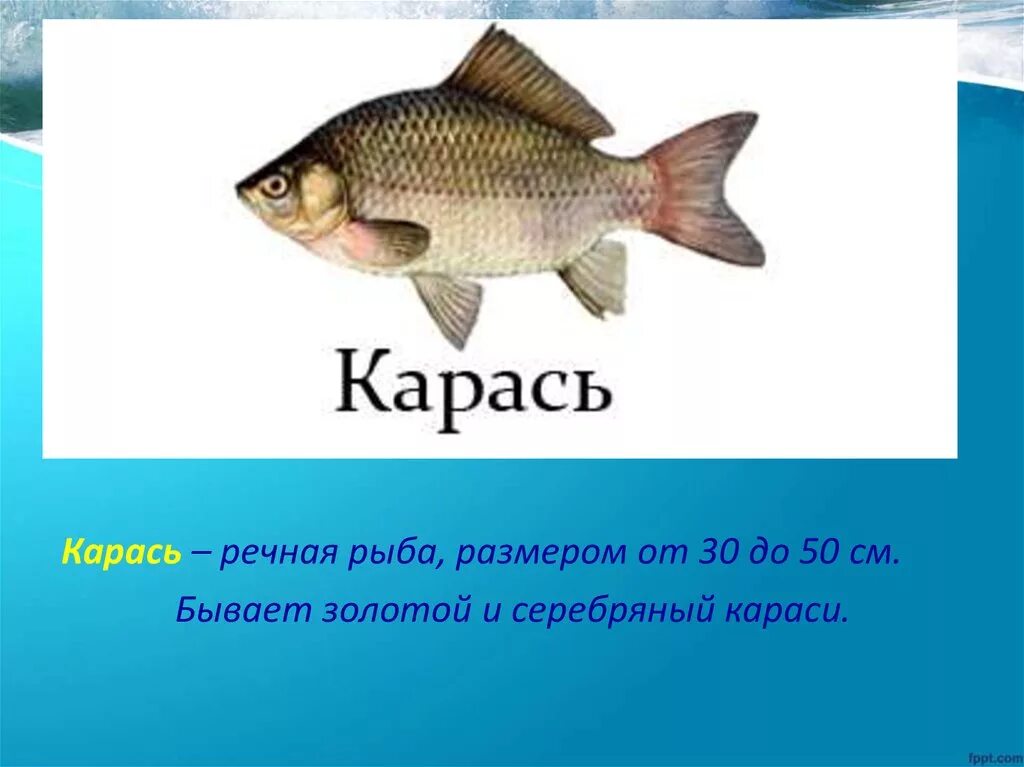 Карась

Карась – речная рыба, размером от 30 до 50 см. Бывает золотой и серебряный караси.

fppt.com